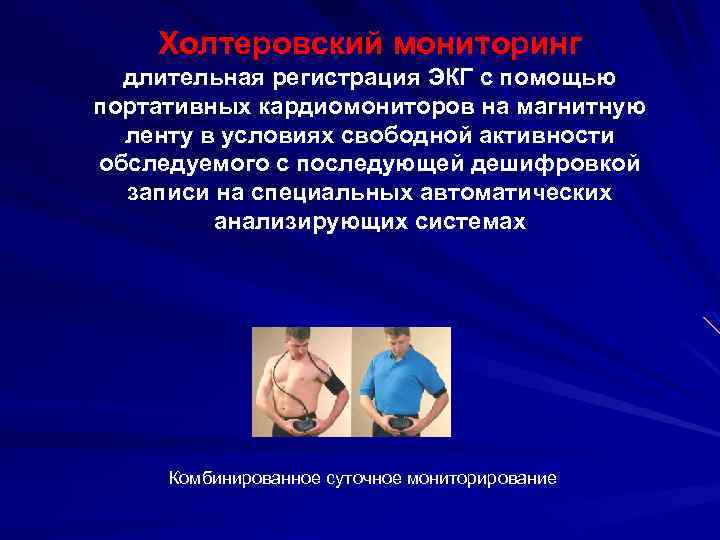 Холтеровский мониторинг
длительная регистрация ЭКГ с помощью портативных кардиомониторов на магнитную ленту в условиях свободной активности обследуемого с последующей дешифровкой записи на специальных автоматических анализирующих системах

Комбинированное суточное мониторирование